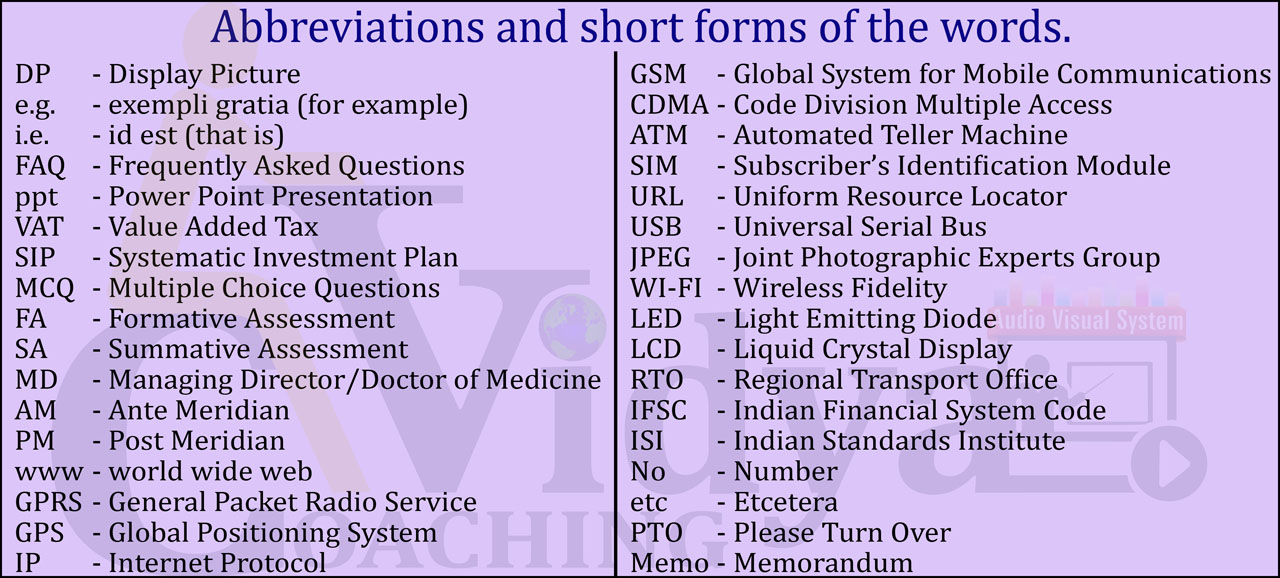 Abbreviations and short forms of the words.

DP - Display Picture
e.g. - exempli gratia (for example)
i.e. - id est (that is)
FAQ - Frequently Asked Questions
ppt - Power Point Presentation
VAT - Value Added Tax
SIP - Systematic Investment Plan
MCQ - Multiple Choice Questions
FA - Formative Assessment
SA - Summative Assessment
MD - Managing Director/Doctor of Medicine
AM - Ante Meridian
PM - Post Meridian
www - world wide web
GPRS - General Packet Radio Service
GPS - Global Positioning System
IP - Internet Protocol

GSM - Global System for Mobile Communications
CDMA - Code Division Multiple Access
ATM - Automated Teller Machine
SIM - Subscriber's Identification Module
URL - Uniform Resource Locator
USB - Universal Serial Bus
JPEG - Joint Photographic Experts Group
WI-FI - Wireless Fidelity
LED - Light Emitting Diode
LCD - Liquid Crystal Display
RTO - Regional Transport Office
IFSC - Indian Financial System Code
ISI - Indian Standards Institute
No - Number
etc - Etcetera
PTO - Please Turn Over
Memo - Memorandum

Vidya
COACHING
Audio Visual System